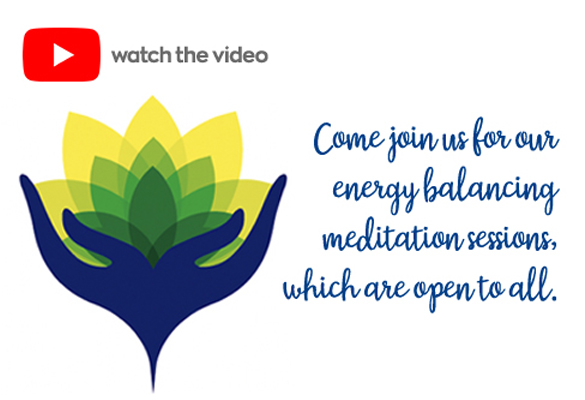 watch the video

Come join us for our energy balancing meditation sessions, which are open to all.